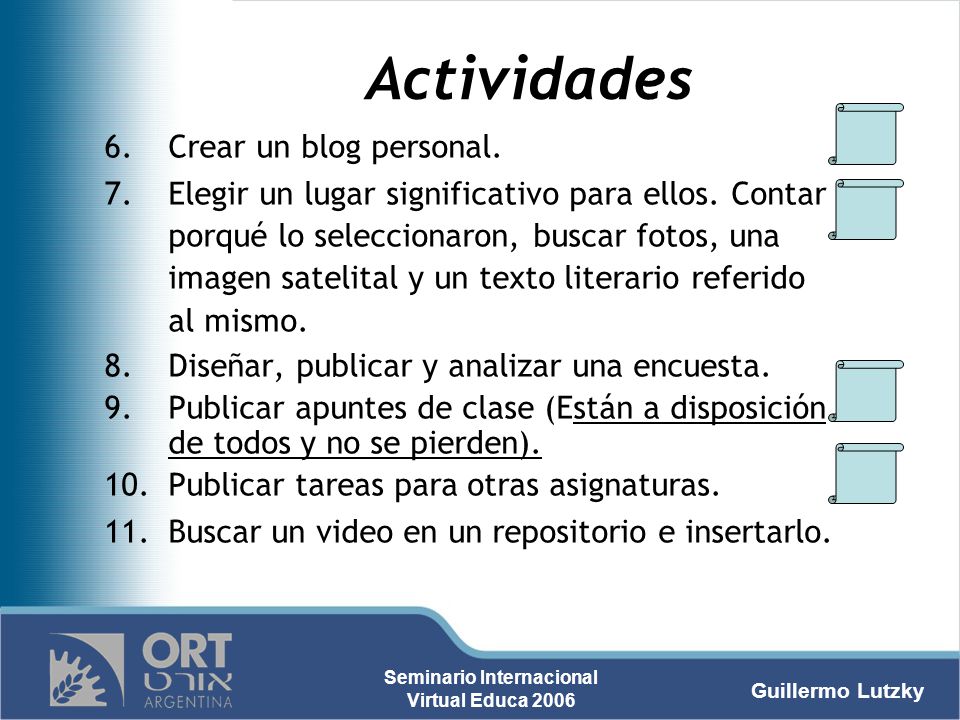 Actividades

6. Crear un blog personal.

7. Elegir un lugar significativo para ellos. Contar porqué lo seleccionaron, buscar fotos, una imagen satelital y un texto literario referido al mismo.

8. Diseñar, publicar y analizar una encuesta.

9. Publicar apuntes de clase (Están a disposición de todos y no se pierden).

10. Publicar tareas para otras asignaturas.

11. Buscar un video en un repositorio e insertarlo.

ORT אורט ARGENTINA

Seminario Internacional Virtual Educa 2006

Guillermo Lutzky